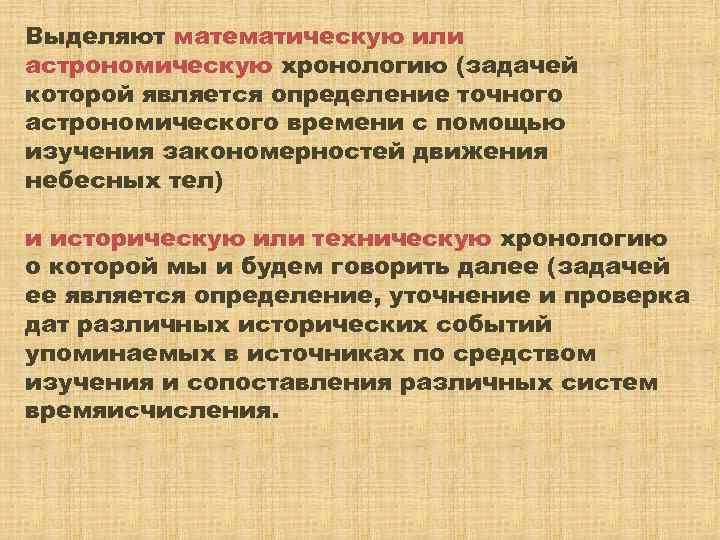 Выделяют математическую или астрономическую хронологию (задачей которой является определение точного астрономического времени с помощью изучения закономерностей движения небесных тел)

и историческую или техническую хронологию о которой мы и будем говорить далее (задачей ее является определение, уточнение и проверка дат различных исторических событий упоминаемых в источниках по средством изучения и сопоставления различных систем времяисчисления.